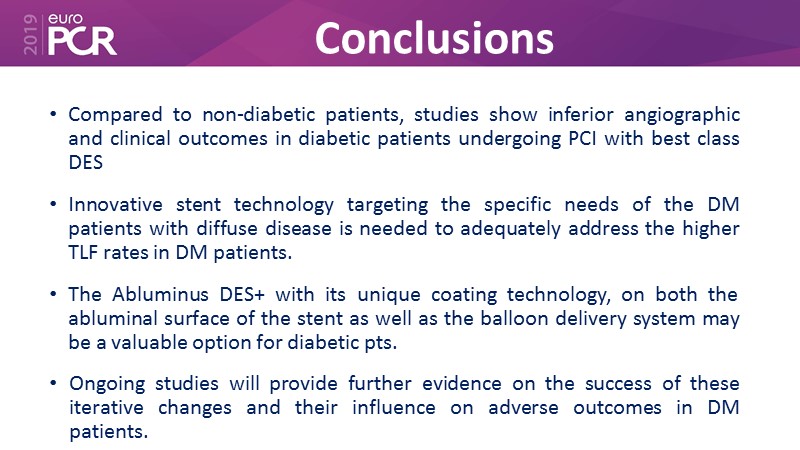 2019 euro PCR

Conclusions

• Compared to non-diabetic patients, studies show inferior angiographic and clinical outcomes in diabetic patients undergoing PCI with best class DES

• Innovative stent technology targeting the specific needs of the DM patients with diffuse disease is needed to adequately address the higher TLF rates in DM patients.

• The Abluminus DES+ with its unique coating technology, on both the abluminal surface of the stent as well as the balloon delivery system may be a valuable option for diabetic pts.

• Ongoing studies will provide further evidence on the success of these iterative changes and their influence on adverse outcomes in DM patients.